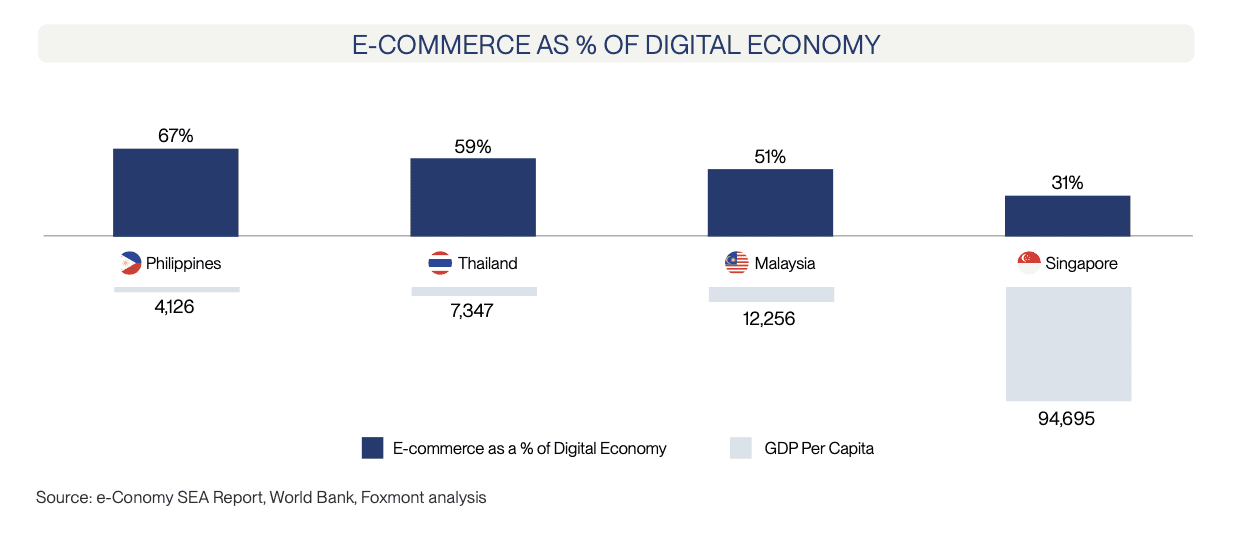 E-COMMERCE AS % OF DIGITAL ECONOMY

67%
59%
51%
31%

Philippines
Thailand
Malaysia
Singapore

4,126
7,347
12,256
94,695

E-commerce as a % of Digital Economy
GDP Per Capita

Source: e-Conomy SEA Report, World Bank, Foxmont analysis